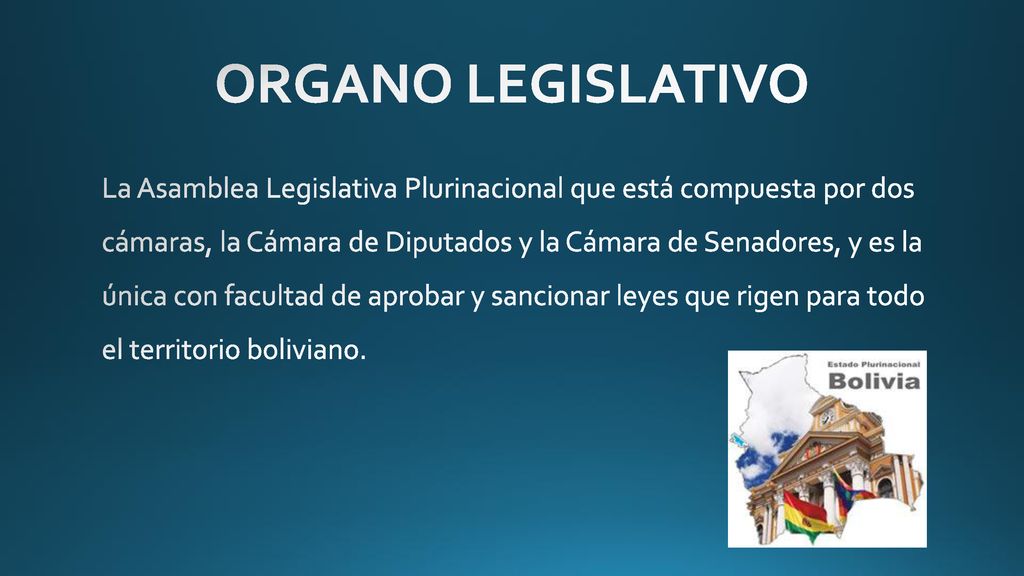 ORGANO LEGISLATIVO

La Asamblea Legislativa Plurinacional que está compuesta por dos cámaras, la Cámara de Diputados y la Cámara de Senadores, y es la única con facultad de aprobar y sancionar leyes que rigen para todo el territorio boliviano.

Estado Plurinacional
Bolivia